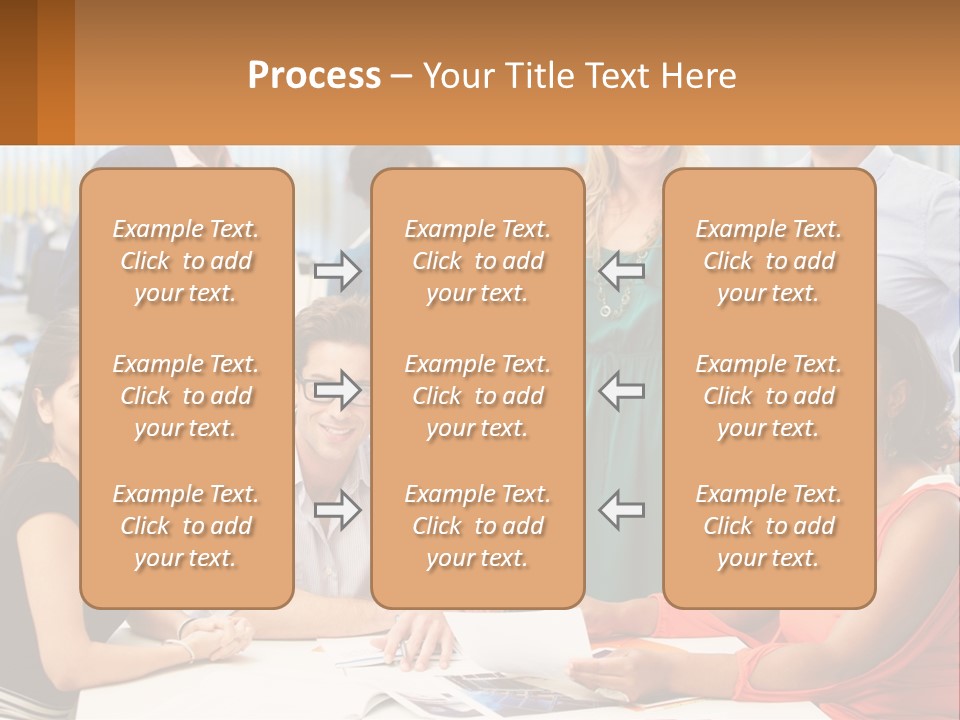 Process – Your Title Text Here

Example Text. Click to add your text.

Example Text. Click to add your text.

Example Text. Click to add your text.

Example Text. Click to add your text.

Example Text. Click to add your text.

Example Text. Click to add your text.

Example Text. Click to add your text.

Example Text. Click to add your text.

Example Text. Click to add your text.